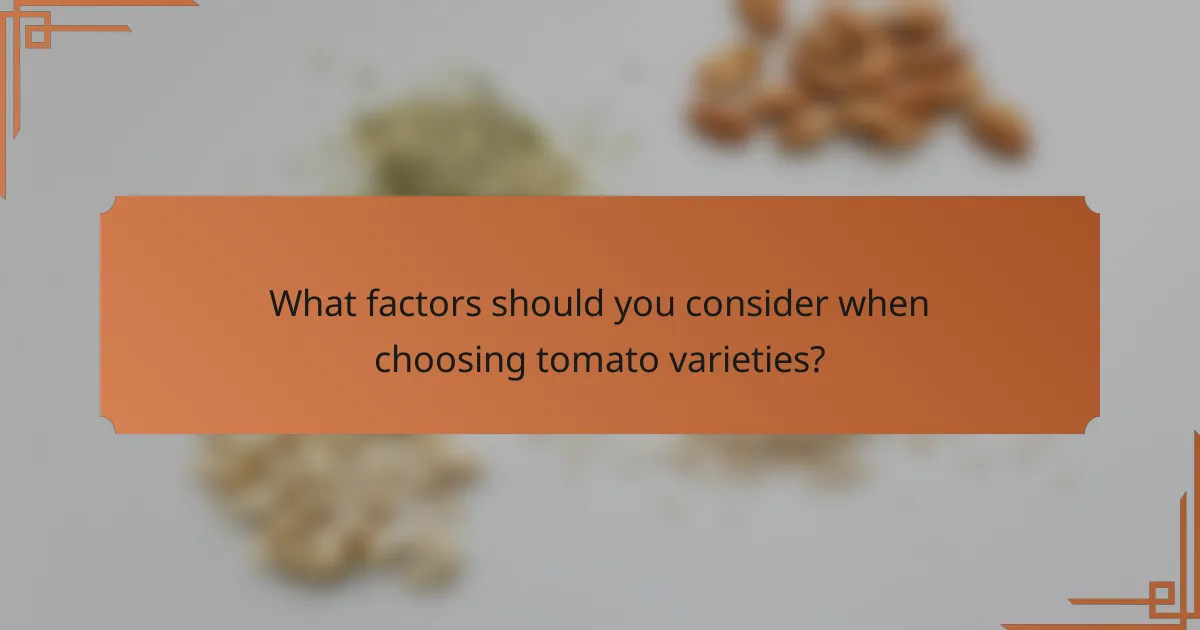 What factors should you consider when choosing tomato varieties?